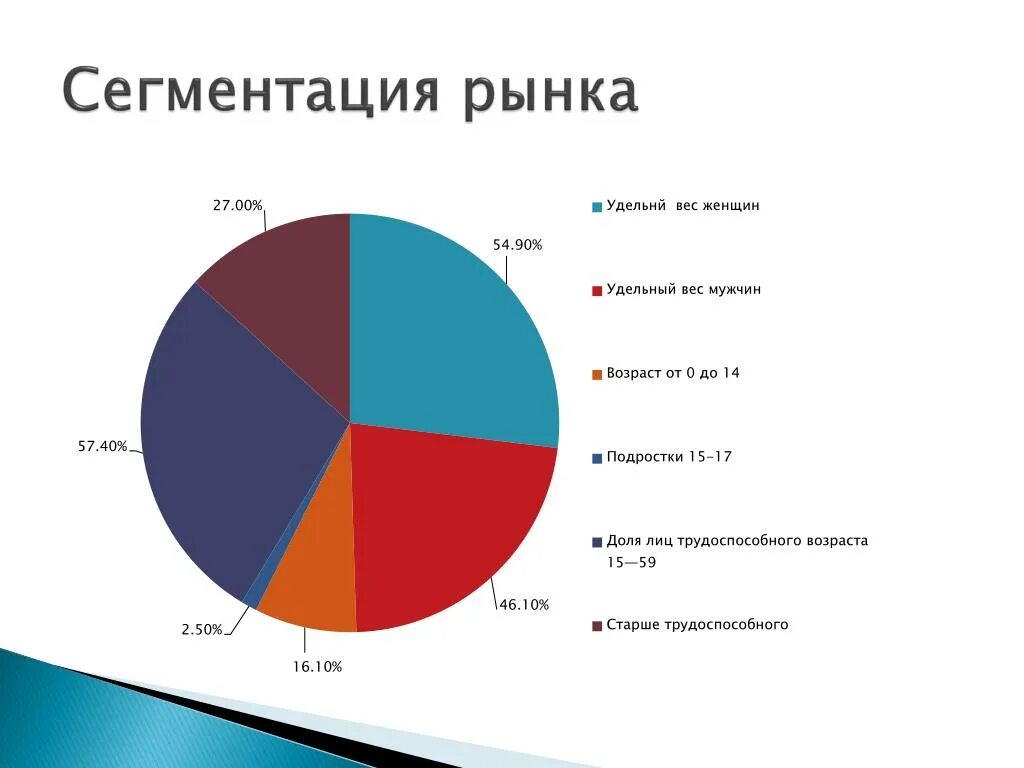 Сегментация рынка

27.00%

54.90%

57.40%

46.10%

2.50%

16.10%

Удельнй вес женщин

Удельный вес мужчин

Возраст от 0 до 14

Подростки 15-17

Доля лиц трудоспособного возраста 15—59

Старше трудоспособного